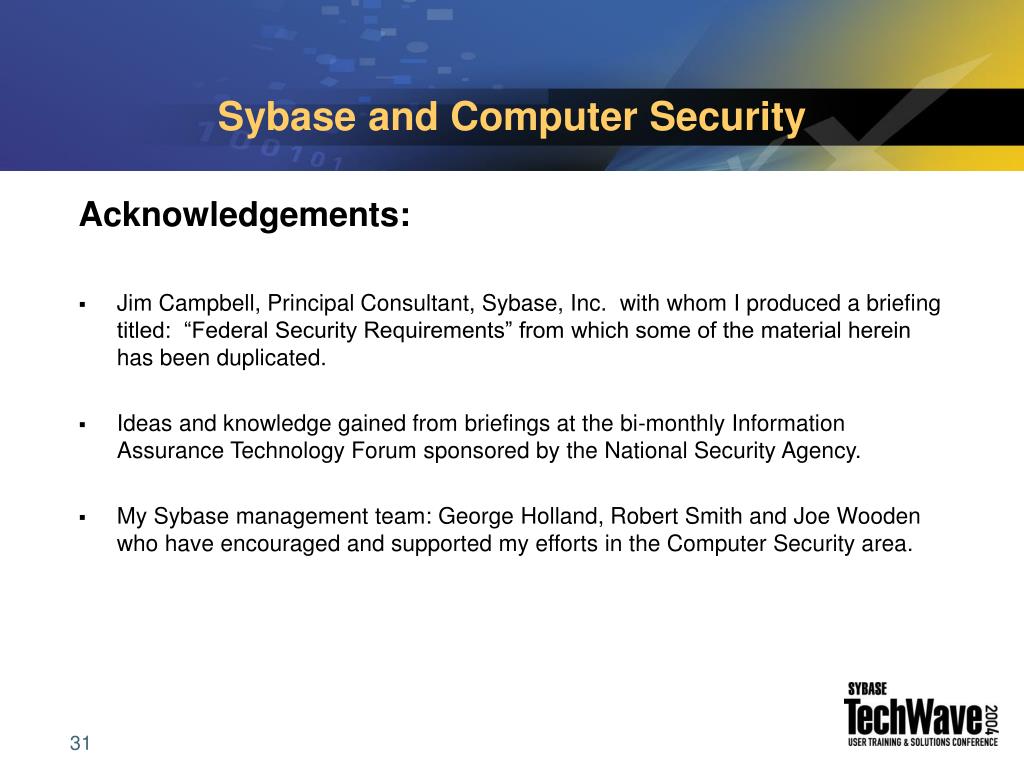 Sybase and Computer Security

Acknowledgements:

▪ Jim Campbell, Principal Consultant, Sybase, Inc. with whom I produced a briefing titled: “Federal Security Requirements” from which some of the material herein has been duplicated.

▪ Ideas and knowledge gained from briefings at the bi-monthly Information Assurance Technology Forum sponsored by the National Security Agency.

▪ My Sybase management team: George Holland, Robert Smith and Joe Wooden who have encouraged and supported my efforts in the Computer Security area.

31

SYBASE TechWave 2004 USER TRAINING & SOLUTIONS CONFERENCE